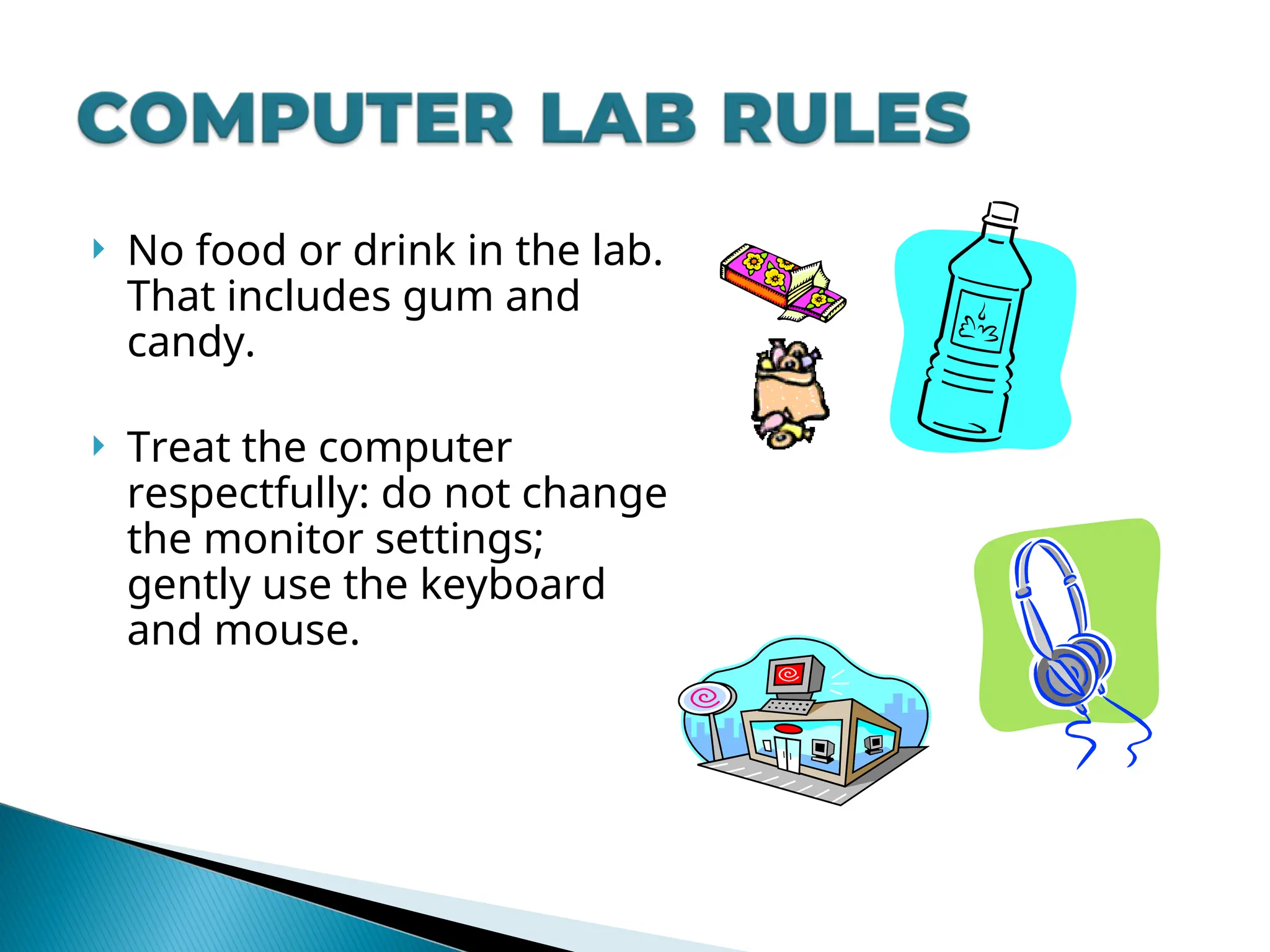 COMPUTER LAB RULES

No food or drink in the lab. That includes gum and candy.

Treat the computer respectfully: do not change the monitor settings; gently use the keyboard and mouse.